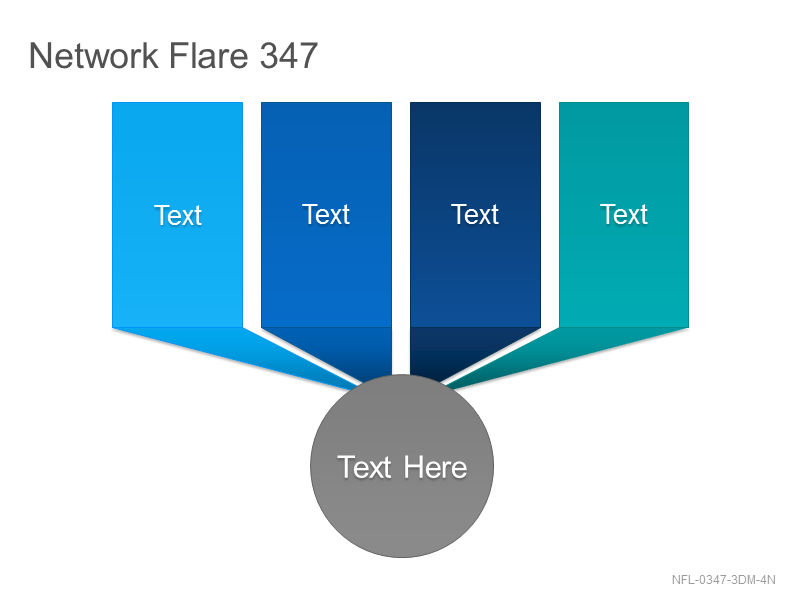 Network Flare 347

Text

Text

Text

Text

Text Here

NFL-0347-3DM-4N